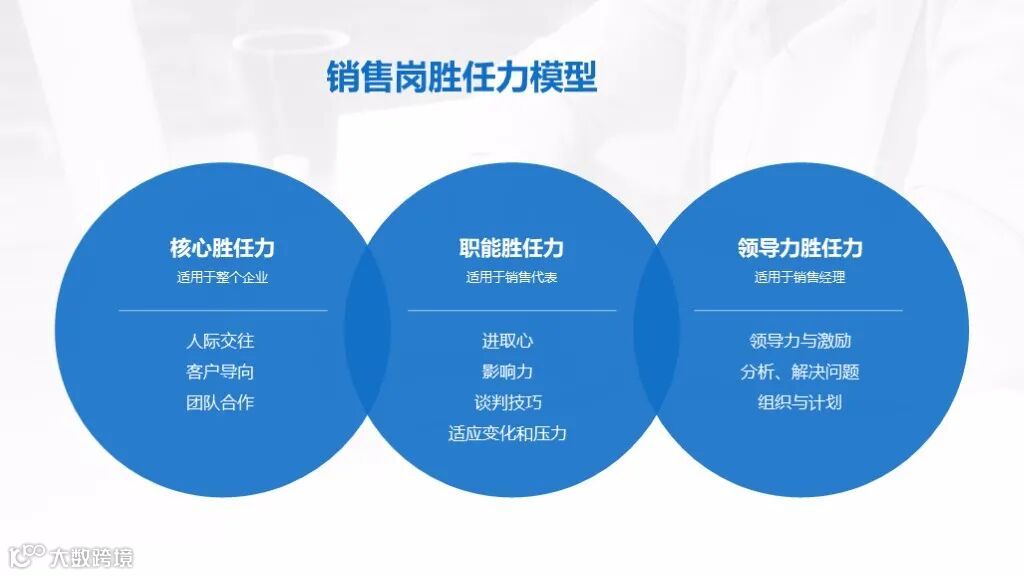 销售岗胜任力模型

核心胜任力
适用于整个企业

人际交往
客户导向
团队合作

职能胜任力
适用于销售代表

进取心
影响力
谈判技巧
适应变化和压力

领导力胜任力
适用于销售经理

领导力与激励
分析、解决问题
组织与计划

大数跨境